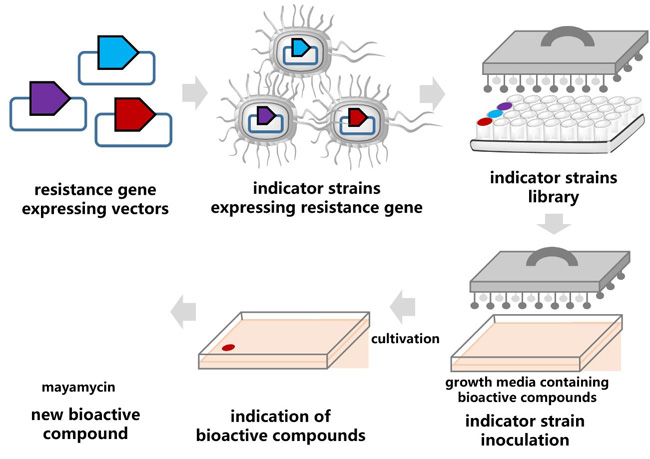 resistance gene expressing vectors

indicator strains expressing resistance gene

indicator strains library

cultivation

growth media containing bioactive compounds

indicator strain inoculation

indication of bioactive compounds

mayamycin

new bioactive compound